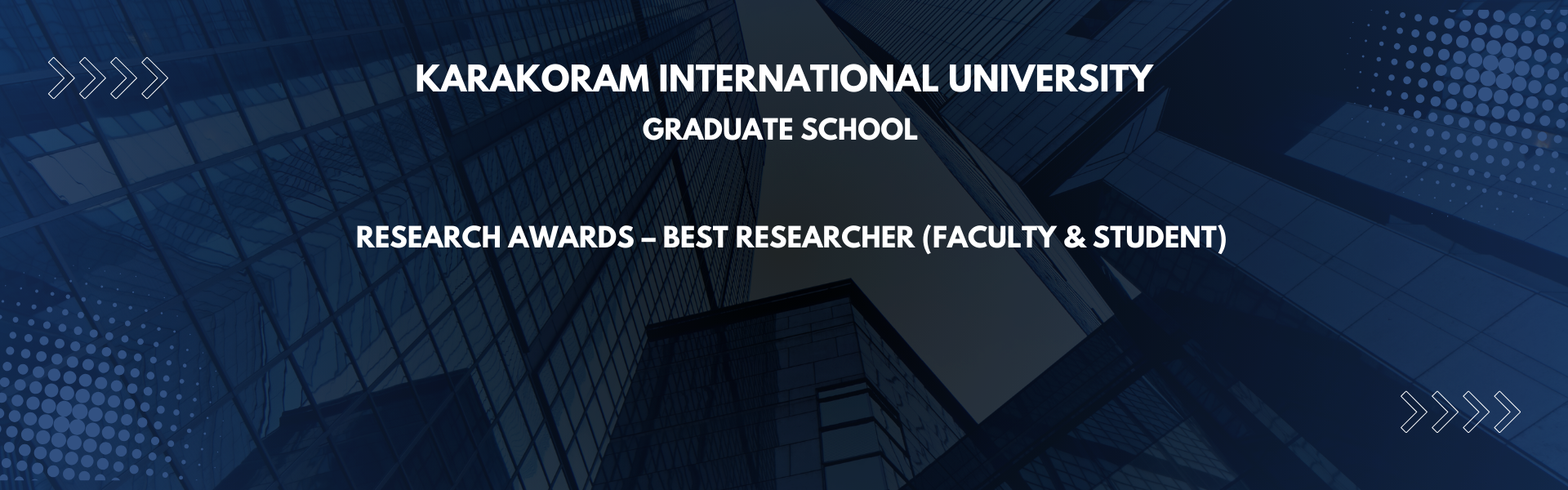 KARAKORAM INTERNATIONAL UNIVERSITY

GRADUATE SCHOOL

RESEARCH AWARDS – BEST RESEARCHER (FACULTY & STUDENT)